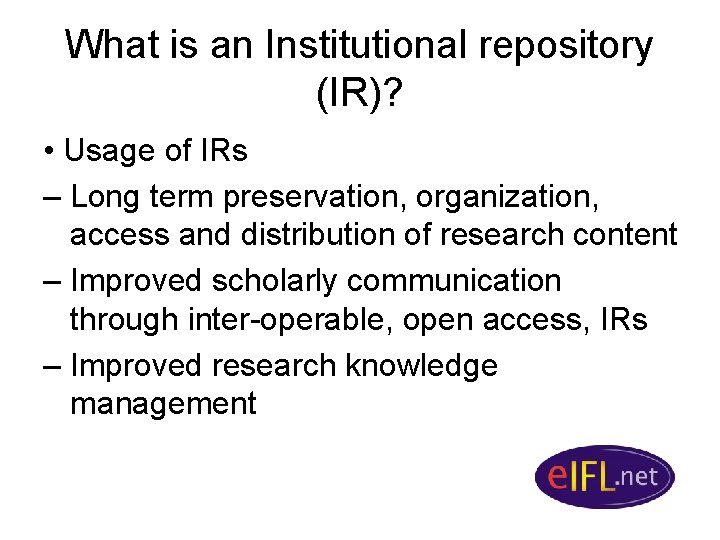 What is an Institutional repository (IR)?

• Usage of IRs

– Long term preservation, organization, access and distribution of research content

– Improved scholarly communication through inter-operable, open access, IRs

– Improved research knowledge management

eIFL.net